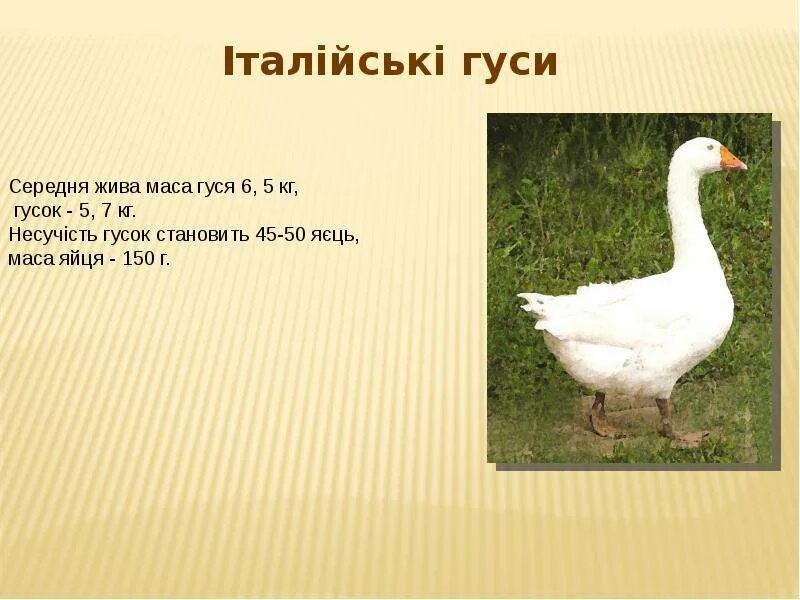 Італійські гуси

Середня жива маса гуся 6, 5 кг, гусок - 5, 7 кг.
Несучість гусок становить 45-50 яєць, маса яйця - 150 г.